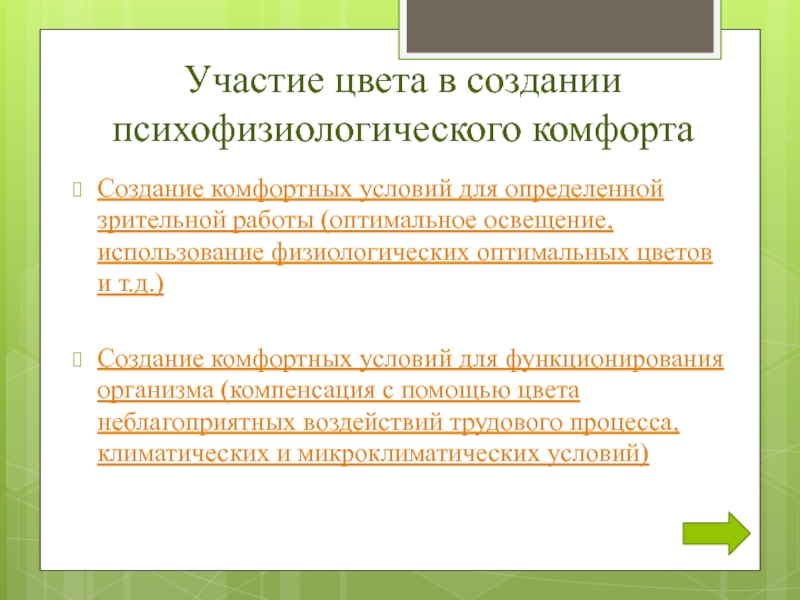 Участие цвета в создании психофизиологического комфорта

Создание комфортных условий для определенной зрительной работы (оптимальное освещение, использование физиологических оптимальных цветов и т.д.)

Создание комфортных условий для функционирования организма (компенсация с помощью цвета неблагоприятных воздействий трудового процесса, климатических и микроклиматических условий)